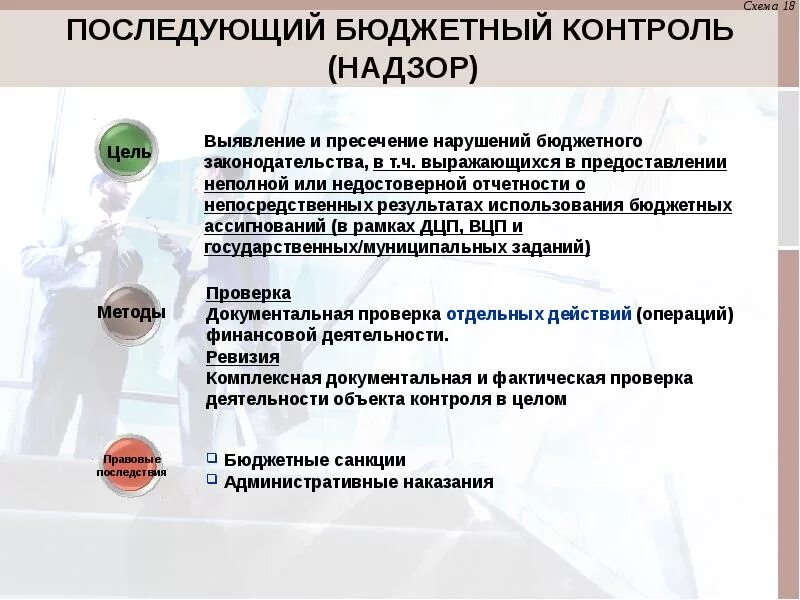 Схема 18

ПОСЛЕДУЮЩИЙ БЮДЖЕТНЫЙ КОНТРОЛЬ (НАДЗОР)

Цель

Выявление и пресечение нарушений бюджетного законодательства, в т.ч. выражающихся в предоставлении неполной или недостоверной отчетности о непосредственных результатах использования бюджетных ассигнований (в рамках ДЦП, ВЦП и государственных/муниципальных заданий)

Методы

Проверка
Документальная проверка отдельных действий (операций) финансовой деятельности.
Ревизия
Комплексная документальная и фактическая проверка деятельности объекта контроля в целом

Правовые последствия

Бюджетные санкции
Административные наказания